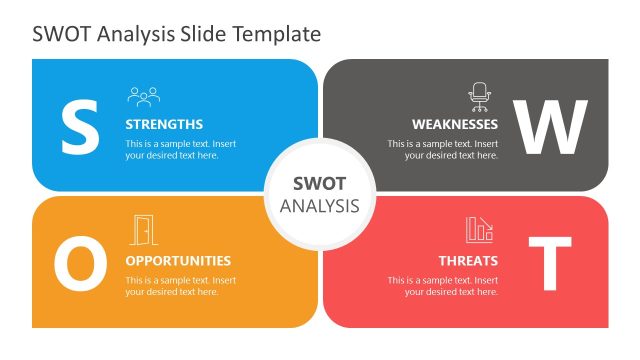 SWOT Analysis Slide Template

S

STRENGTHS

This is a sample text. Insert your desired text here.

WEAKNESSES

This is a sample text. Insert your desired text here.

W

SWOT
ANALYSIS

O

OPPORTUNITIES

This is a sample text. Insert your desired text here.

THREATS

This is a sample text. Insert your desired text here.

T